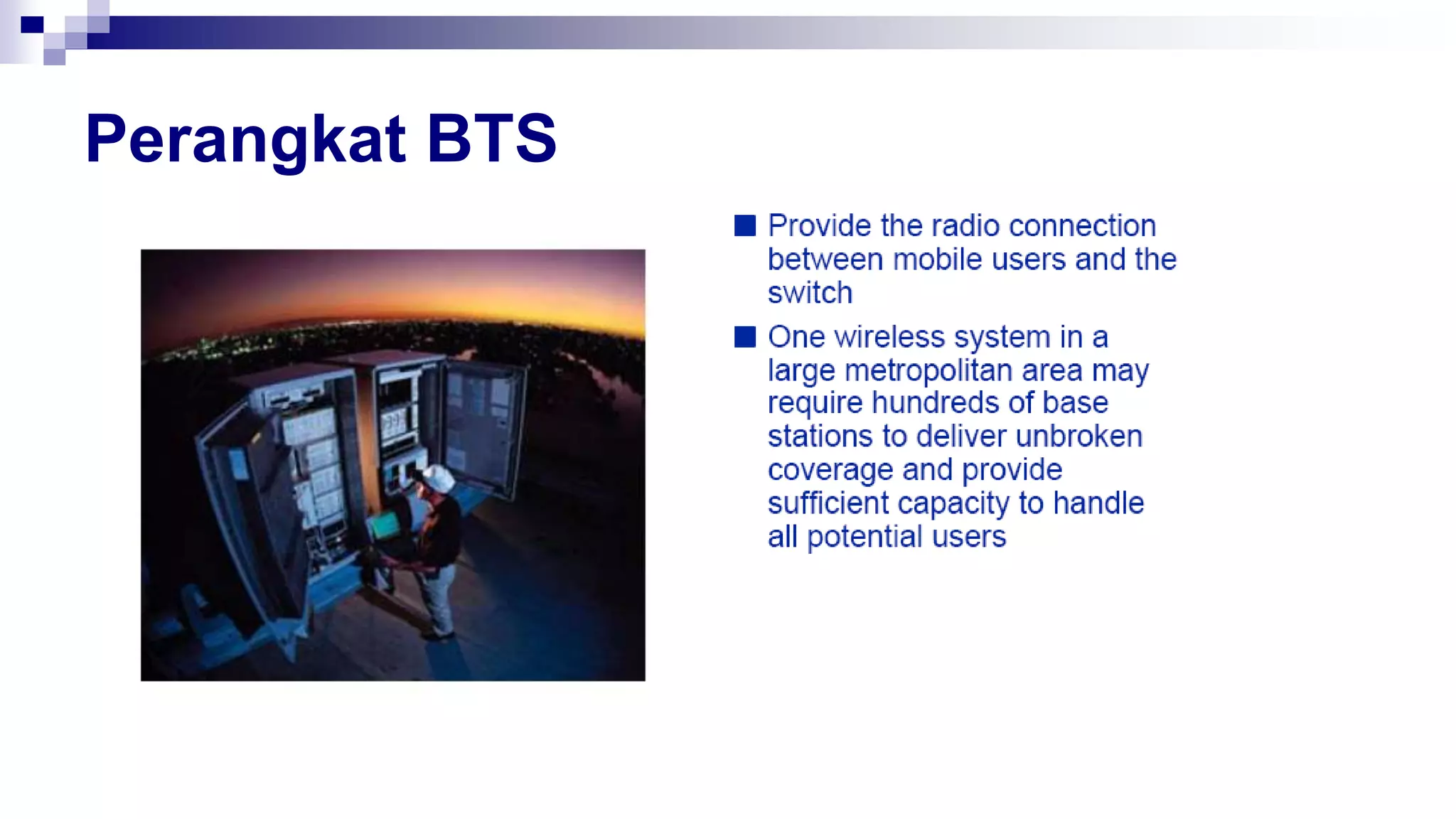 Perangkat BTS

■ Provide the radio connection between mobile users and the switch

■ One wireless system in a large metropolitan area may require hundreds of base stations to deliver unbroken coverage and provide sufficient capacity to handle all potential users